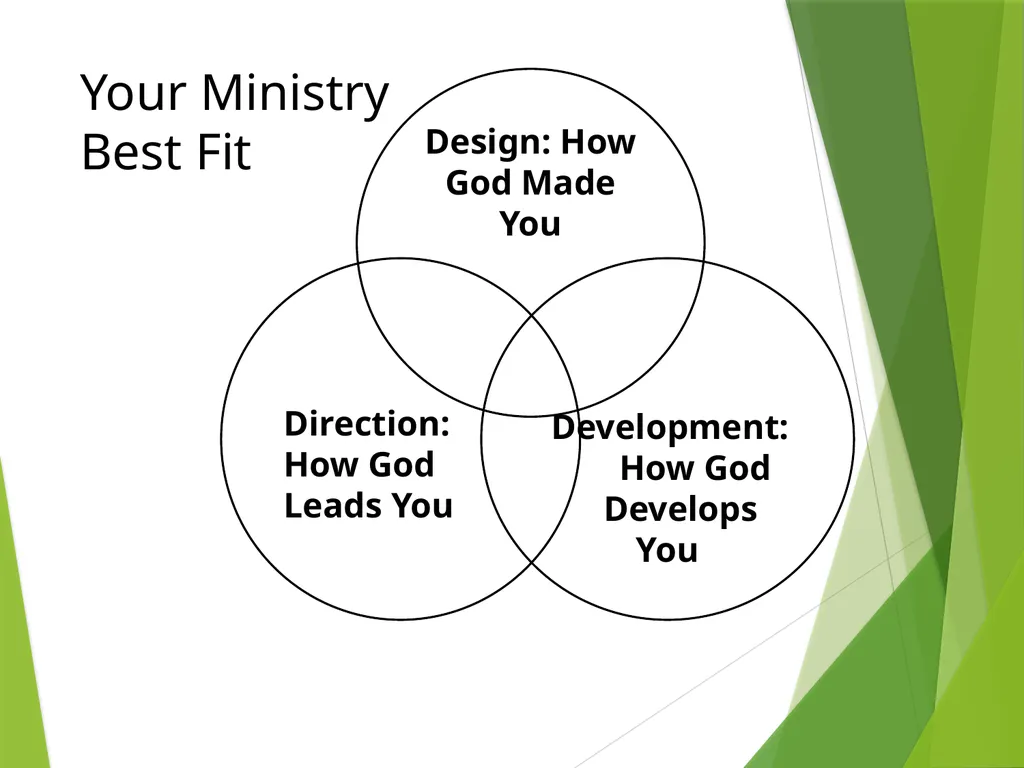 Your Ministry Best Fit

Design: How God Made You

Direction: How God Leads You

Development: How God Develops You